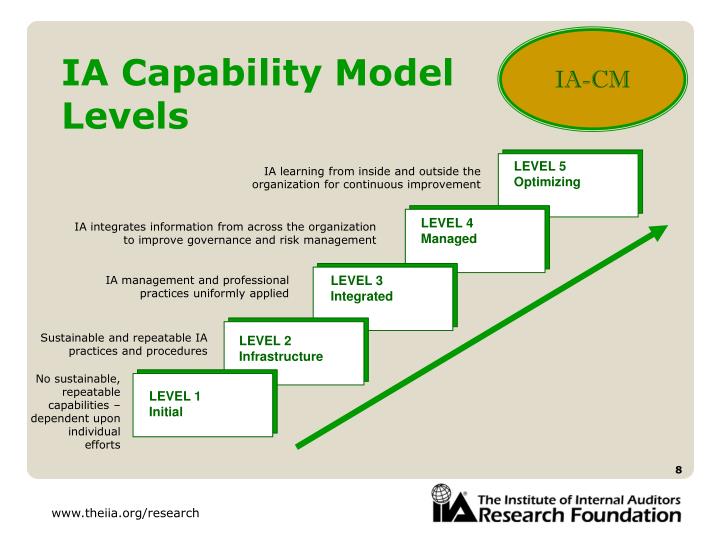 IA Capability Model Levels

IA-CM

IA learning from inside and outside the organization for continuous improvement

LEVEL 5
Optimizing

IA integrates information from across the organization to improve governance and risk management

LEVEL 4
Managed

IA management and professional practices uniformly applied

LEVEL 3
Integrated

Sustainable and repeatable IA practices and procedures

LEVEL 2
Infrastructure

No sustainable, repeatable capabilities – dependent upon individual efforts

LEVEL 1
Initial

8

www.theiia.org/research

IIA The Institute of Internal Auditors Research Foundation